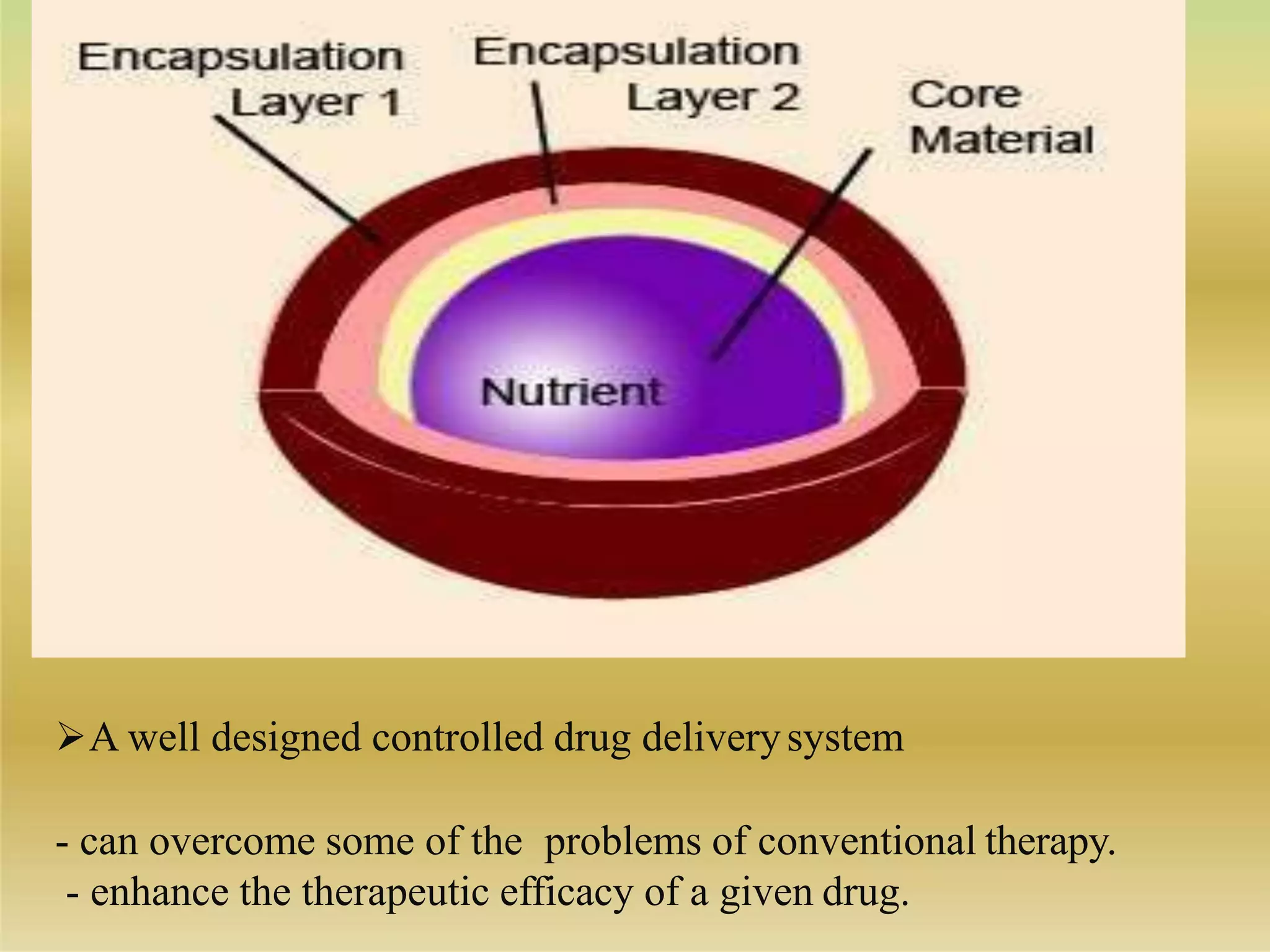 Encapsulation Layer 1

Encapsulation Layer 2

Core Material

Nutrient

➢A well designed controlled drug delivery system

- can overcome some of the problems of conventional therapy.
- enhance the therapeutic efficacy of a given drug.